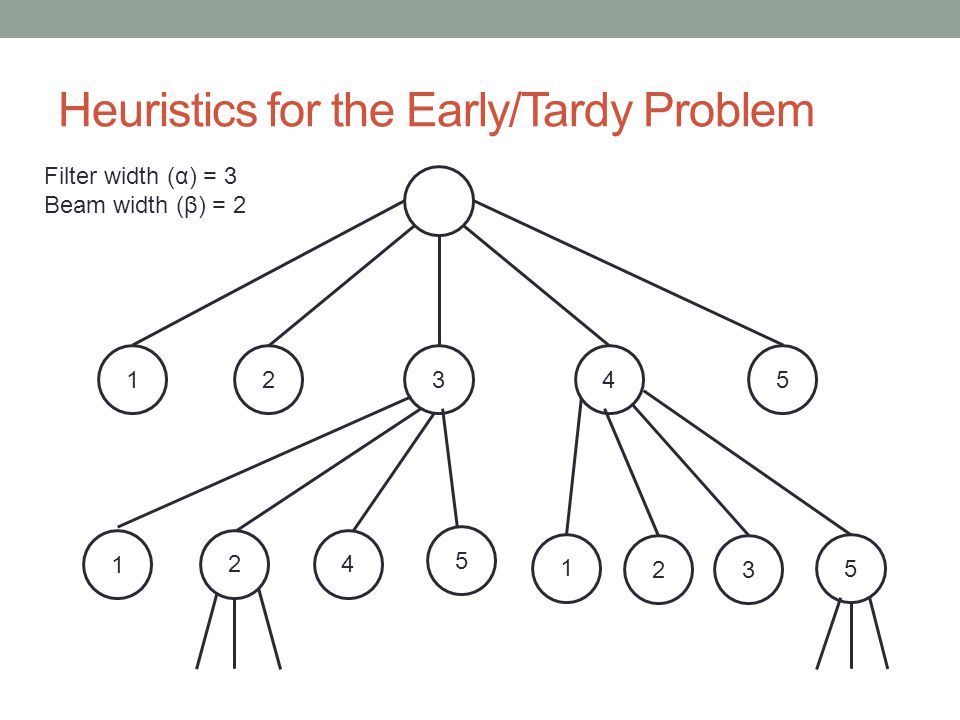 Heuristics for the Early/Tardy Problem

Filter width (α) = 3
Beam width (β) = 2

1 2 3 4 5

1 2 4 5 1 2 3 5